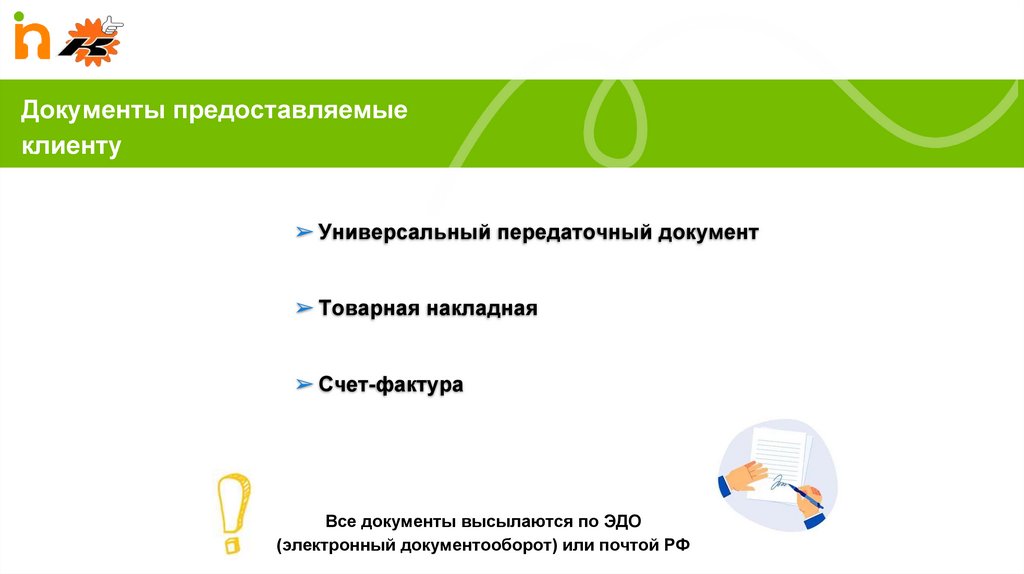 Документы предоставляемые клиенту

➢ Универсальный передаточный документ

➢ Товарная накладная

➢ Счет-фактура

Все документы высылаются по ЭДО (электронный документооборот) или почтой РФ